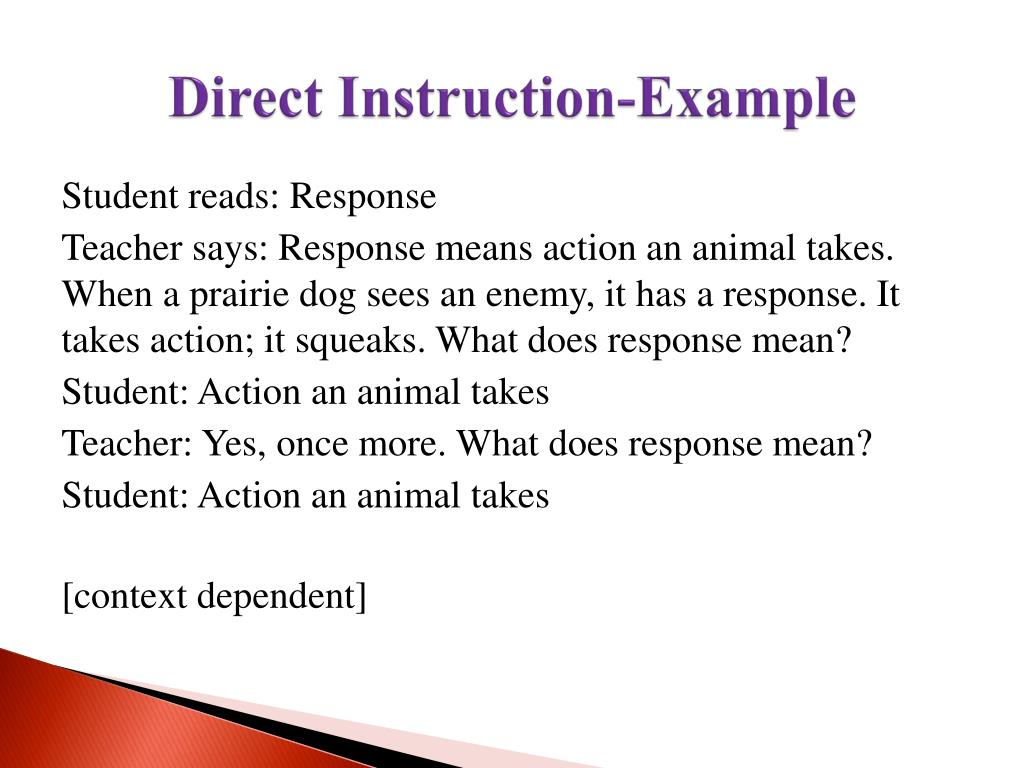 Direct Instruction-Example

Student reads: Response

Teacher says: Response means action an animal takes. When a prairie dog sees an enemy, it has a response. It takes action; it squeaks. What does response mean?

Student: Action an animal takes

Teacher: Yes, once more. What does response mean?

Student: Action an animal takes

[context dependent]